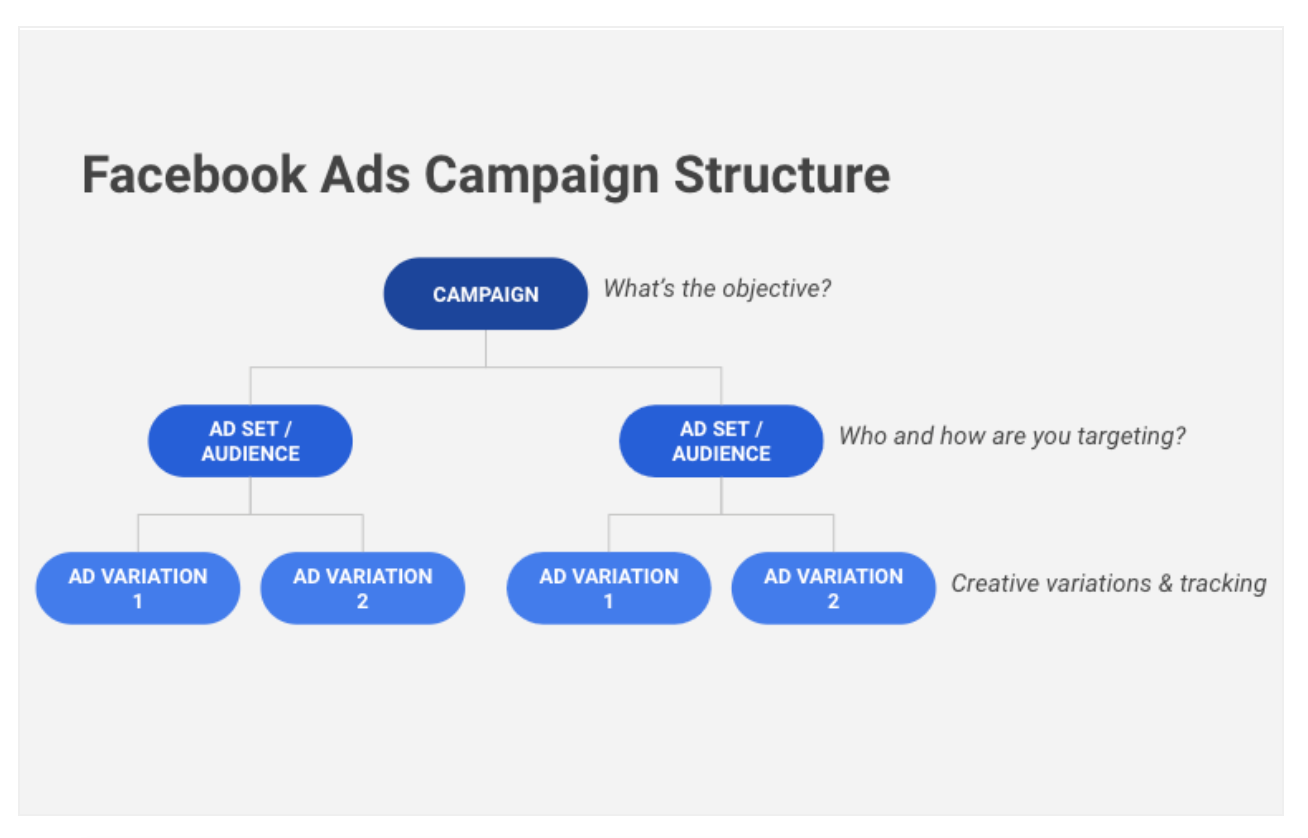 Facebook Ads Campaign Structure

CAMPAIGN

What's the objective?

AD SET / AUDIENCE

AD SET / AUDIENCE

Who and how are you targeting?

AD VARIATION 1

AD VARIATION 2

AD VARIATION 1

AD VARIATION 2

Creative variations & tracking